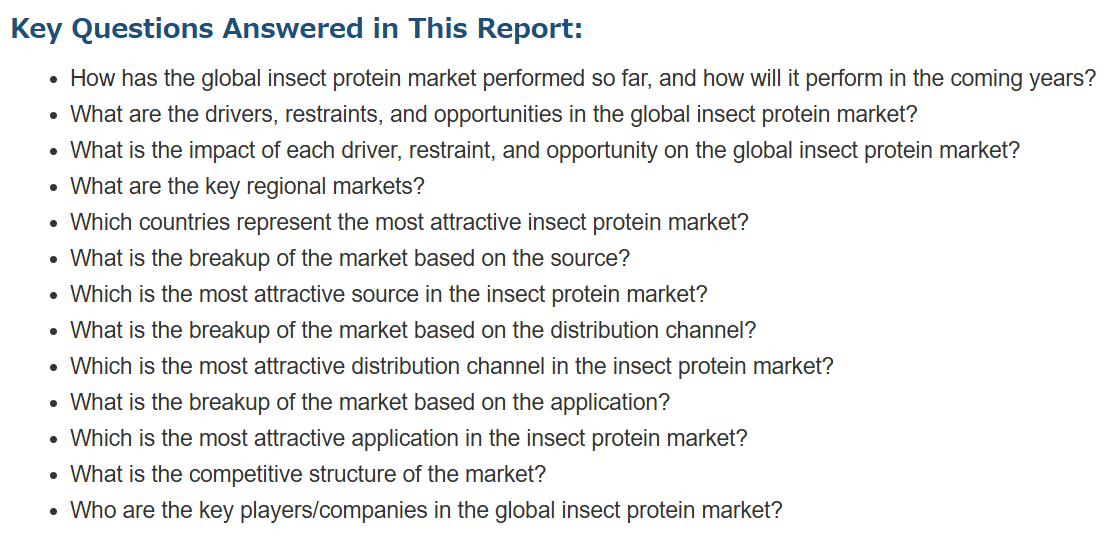 Key Questions Answered in This Report:

- How has the global insect protein market performed so far, and how will it perform in the coming years?
- What are the drivers, restraints, and opportunities in the global insect protein market?
- What is the impact of each driver, restraint, and opportunity on the global insect protein market?
- What are the key regional markets?
- Which countries represent the most attractive insect protein market?
- What is the breakup of the market based on the source?
- Which is the most attractive source in the insect protein market?
- What is the breakup of the market based on the distribution channel?
- Which is the most attractive distribution channel in the insect protein market?
- What is the breakup of the market based on the application?
- Which is the most attractive application in the insect protein market?
- What is the competitive structure of the market?
- Who are the key players/companies in the global insect protein market?